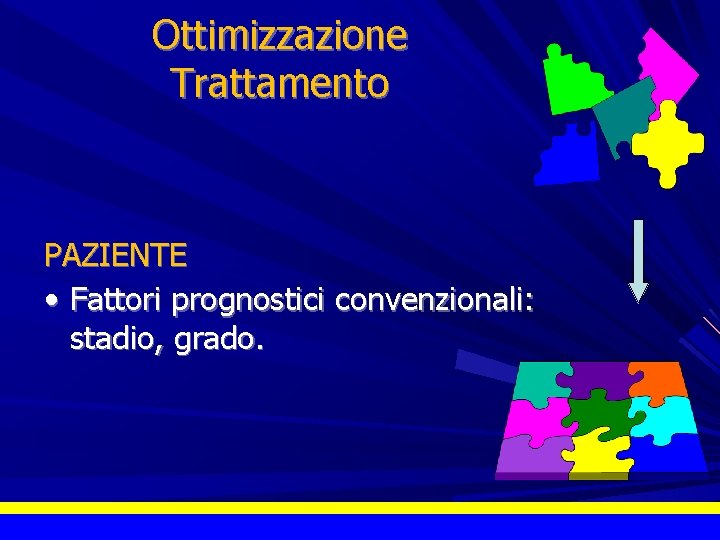 Ottimizzazione Trattamento

PAZIENTE

• Fattori prognostici convenzionali: stadio, grado.